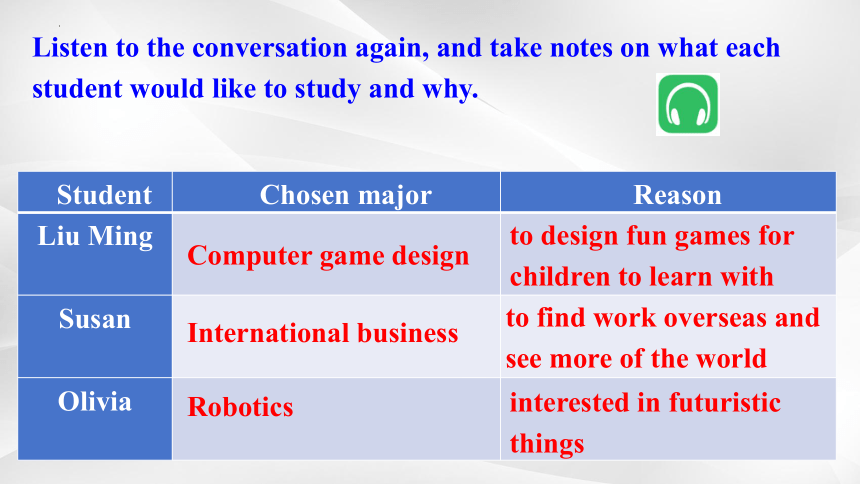 Listen to the conversation again, and take notes on what each student would like to study and why.

| Student | Chosen major | Reason |
|---|---|---|
| Liu Ming | Computer game design | to design fun games for children to learn with |
| Susan | International business | to find work overseas and see more of the world |
| Olivia | Robotics | interested in futuristic things |